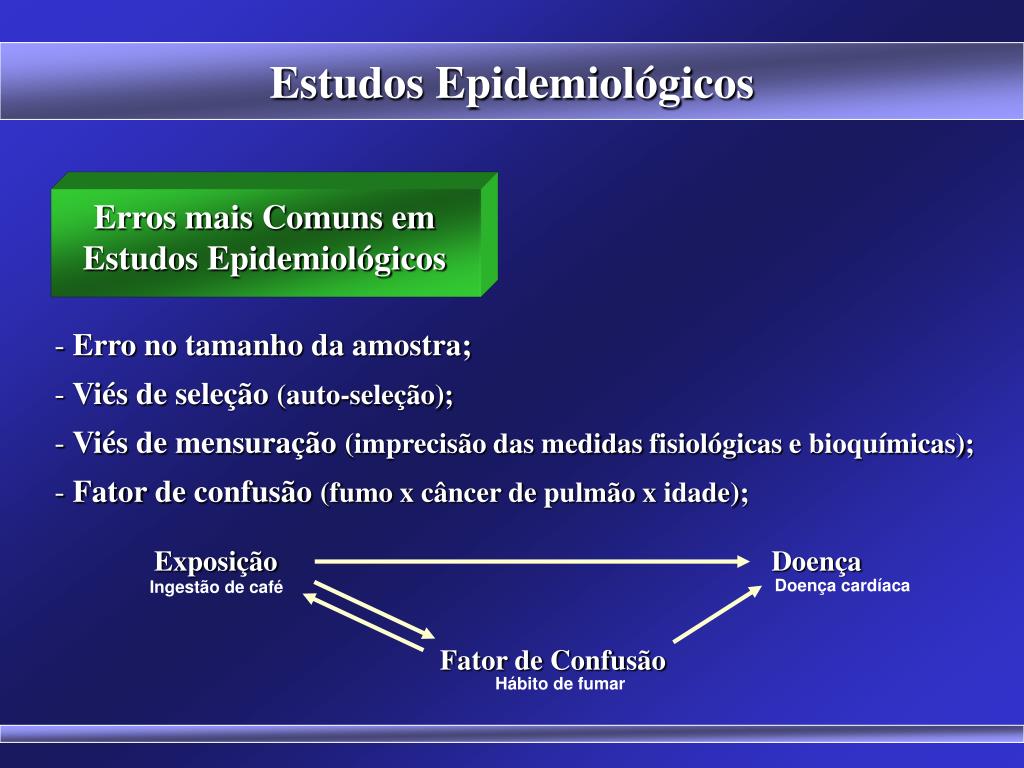 Estudos Epidemiológicos

Erros mais Comuns em Estudos Epidemiológicos

- Erro no tamanho da amostra;
- Viés de seleção (auto-seleção);
- Viés de mensuração (imprecisão das medidas fisiológicas e bioquímicas);
- Fator de confusão (fumo x câncer de pulmão x idade);

Exposição
Ingestão de café

Doença
Doença cardíaca

Fator de Confusão
Hábito de fumar